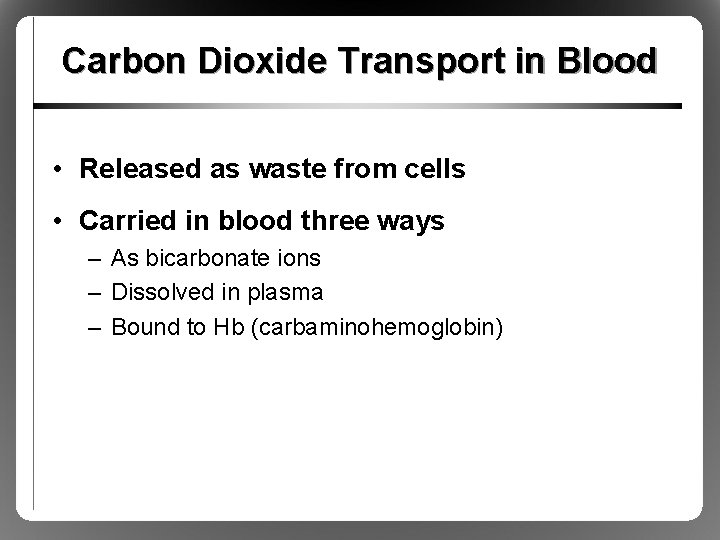 Carbon Dioxide Transport in Blood

• Released as waste from cells

• Carried in blood three ways
– As bicarbonate ions
– Dissolved in plasma
– Bound to Hb (carbaminohemoglobin)